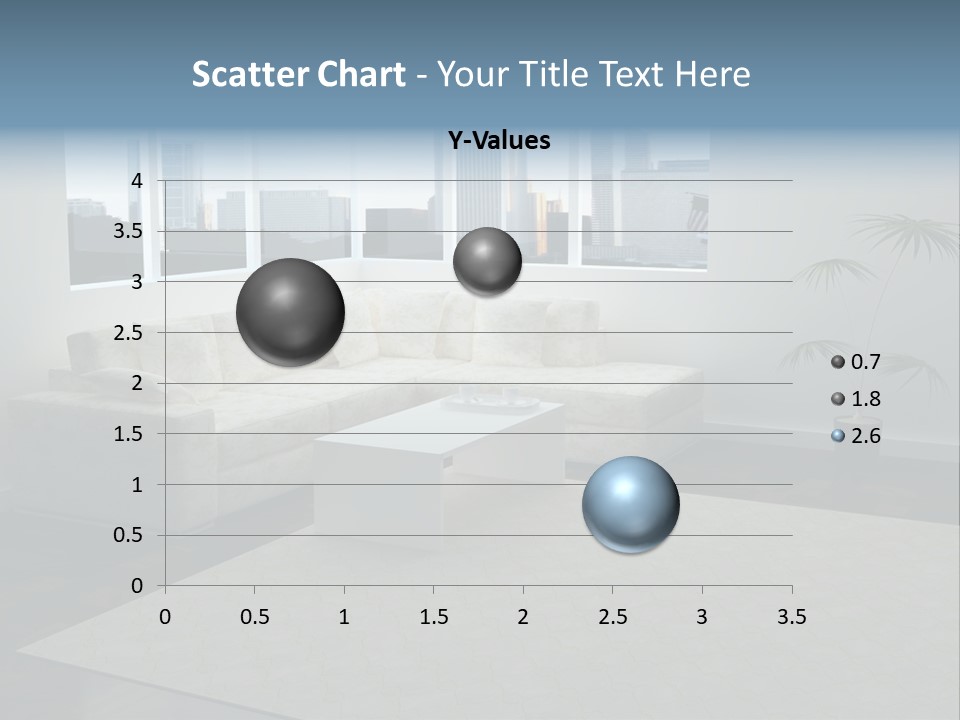 Scatter Chart - Your Title Text Here

Y-Values

4
3.5
3
2.5
2
1.5
1
0.5
0

0 0.5 1 1.5 2 2.5 3 3.5

0.7
1.8
2.6